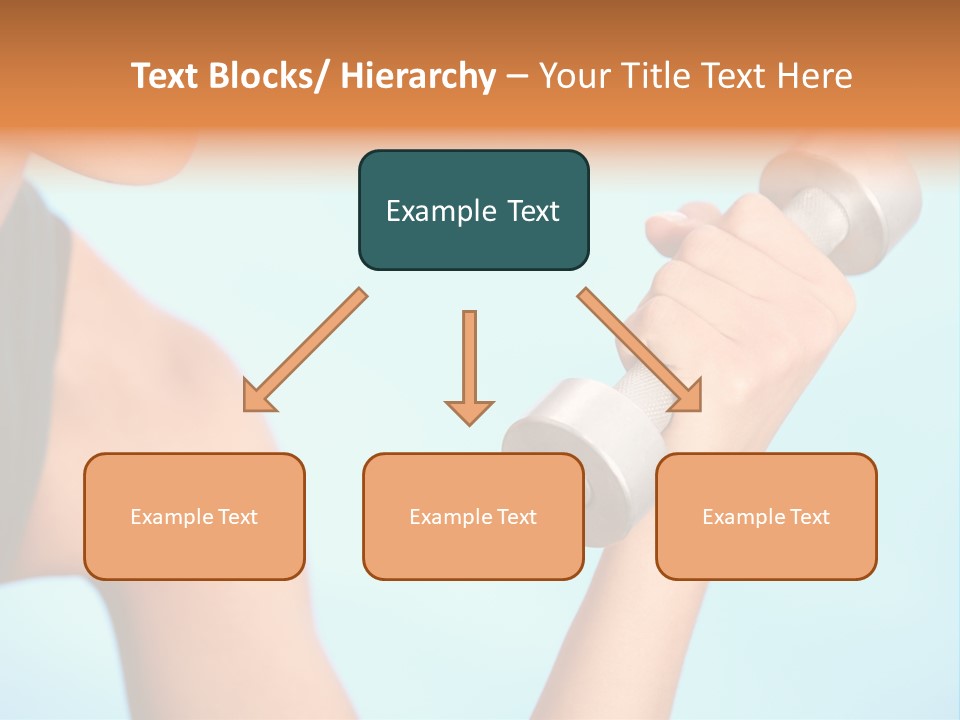 Text Blocks/ Hierarchy – Your Title Text Here

Example Text

Example Text

Example Text

Example Text